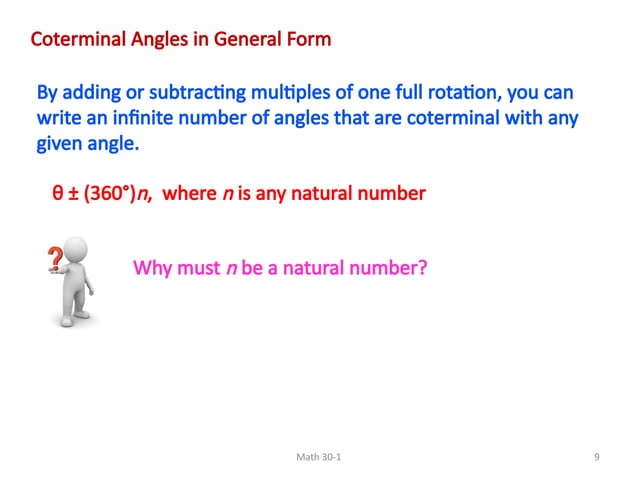 Coterminal Angles in General Form

By adding or subtracting multiples of one full rotation, you can write an infinite number of angles that are coterminal with any given angle.

$\theta \pm (360°)n$, where $n$ is any natural number

?

Why must $n$ be a natural number?

Math 30-1

9